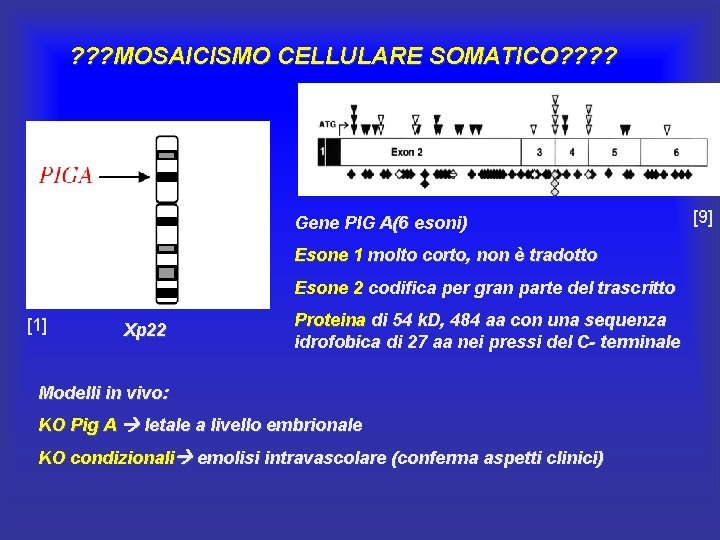 ???MOSAICISMO CELLULARE SOMATICO????

PIGA

[1] Xp22

ATG

1 Exon 2 3 4 5 6

[9]

Gene PIG A(6 esoni)

Esone 1 molto corto, non è tradotto

Esone 2 codifica per gran parte del trascritto

Proteina di 54 kD, 484 aa con una sequenza idrofobica di 27 aa nei pressi del C- terminale

Modelli in vivo:

KO Pig A → letale a livello embrionale

KO condizionali→ emolisi intravascolare (conferma aspetti clinici)